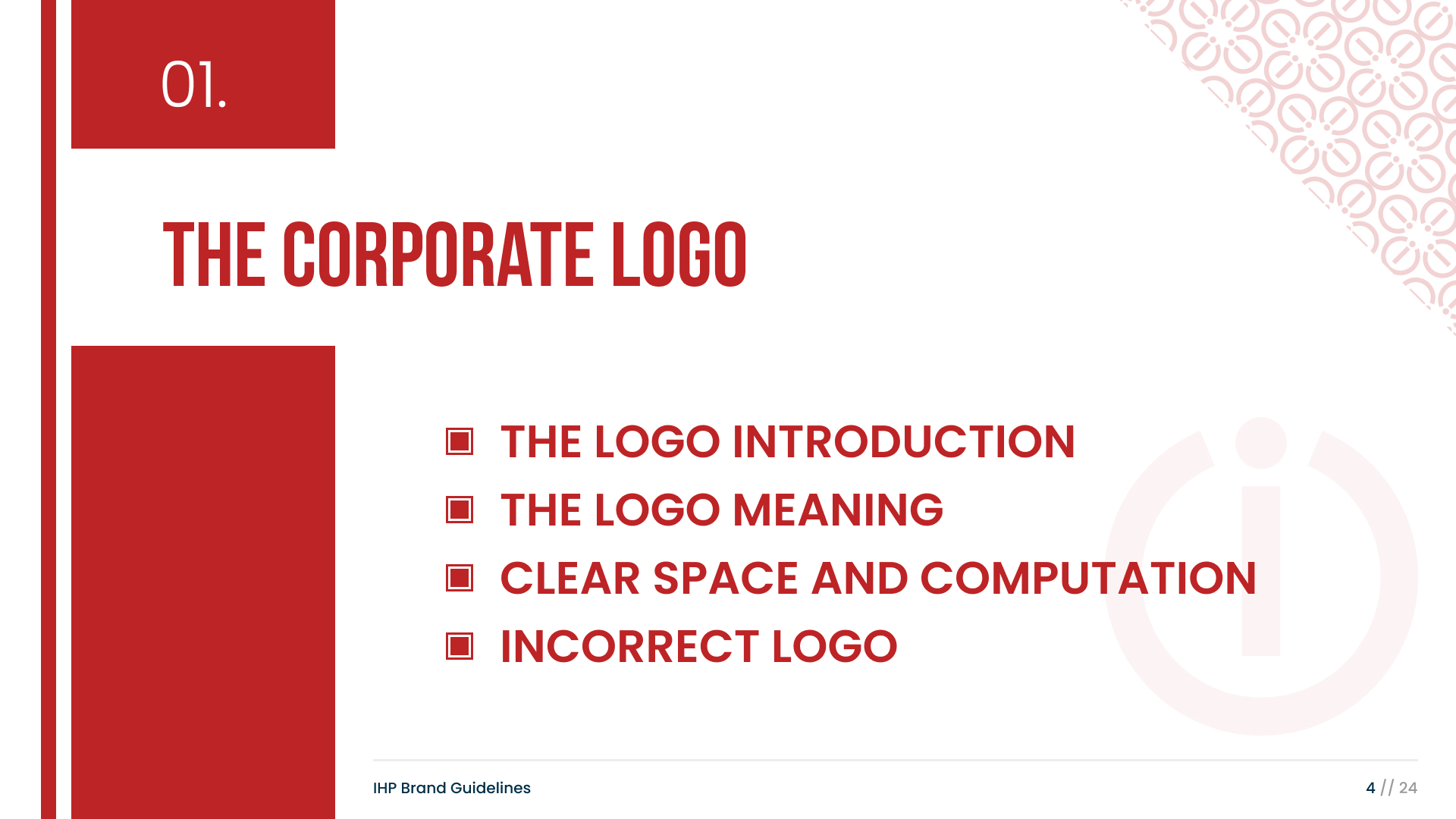 01.

THE CORPORATE LOGO

THE LOGO INTRODUCTION
THE LOGO MEANING
CLEAR SPACE AND COMPUTATION
INCORRECT LOGO

IHP Brand Guidelines

4 // 24